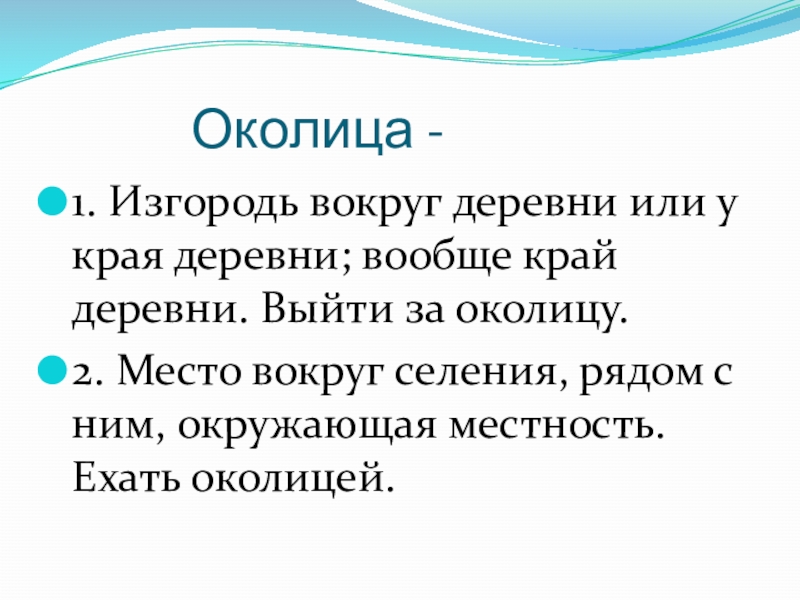 Околица -

1. Изгородь вокруг деревни или у края деревни; вообще край деревни. Выйти за околицу.

2. Место вокруг селения, рядом с ним, окружающая местность. Ехать околицей.